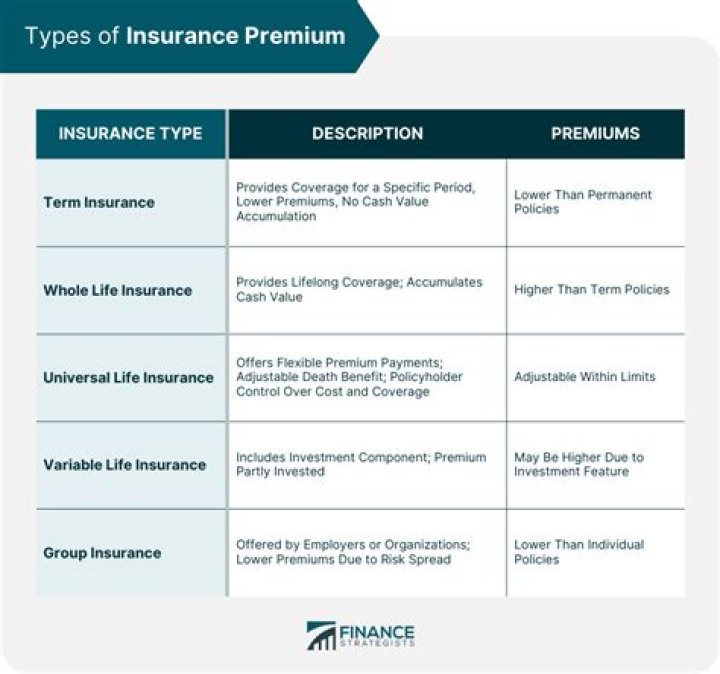 Types of Insurance Premium

| INSURANCE TYPE | DESCRIPTION | PREMIUMS |
|---|---|---|
| Term Insurance | Provides Coverage for a Specific Period, Lower Premiums, No Cash Value Accumulation | Lower Than Permanent Policies |
| Whole Life Insurance | Provides Lifelong Coverage; Accumulates Cash Value | Higher Than Term Policies |
| Universal Life Insurance | Offers Flexible Premium Payments; Adjustable Death Benefit; Policyholder Control Over Cost and Coverage | Adjustable Within Limits |
| Variable Life Insurance | Includes Investment Component; Premium Partly Invested | May Be Higher Due to Investment Feature |
| Group Insurance | Offered by Employers or Organizations; Lower Premiums Due to Risk Spread | Lower Than Individual Policies |

FINANCE STRATEGISTS